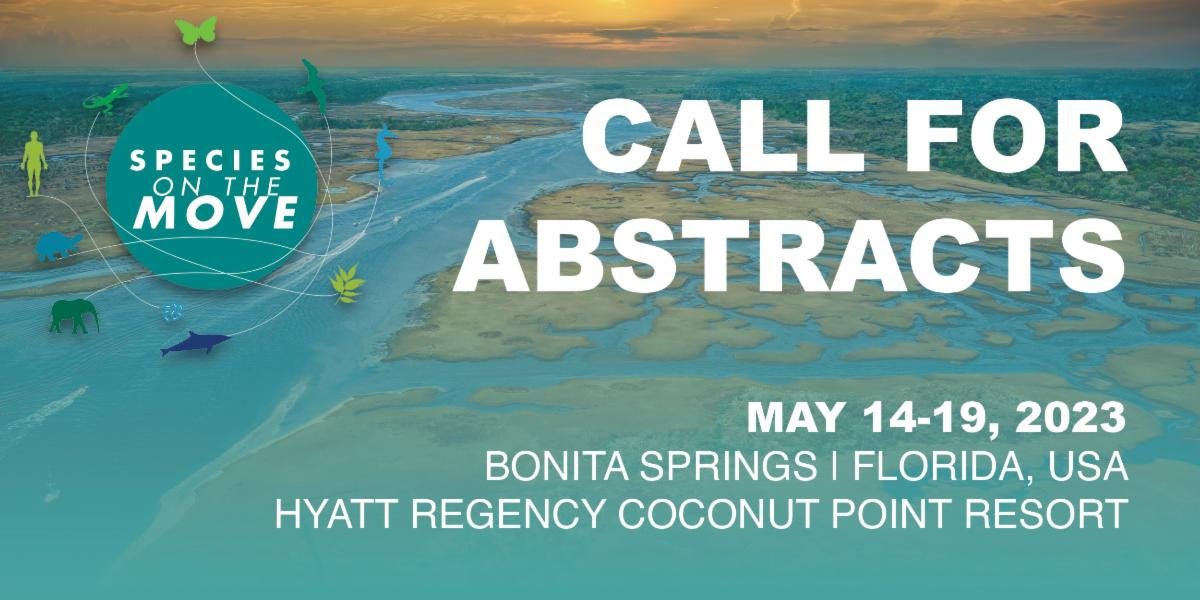 SPECIES ON THE MOVE

CALL FOR ABSTRACTS

MAY 14-19, 2023
BONITA SPRINGS | FLORIDA, USA
HYATT REGENCY COCONUT POINT RESORT